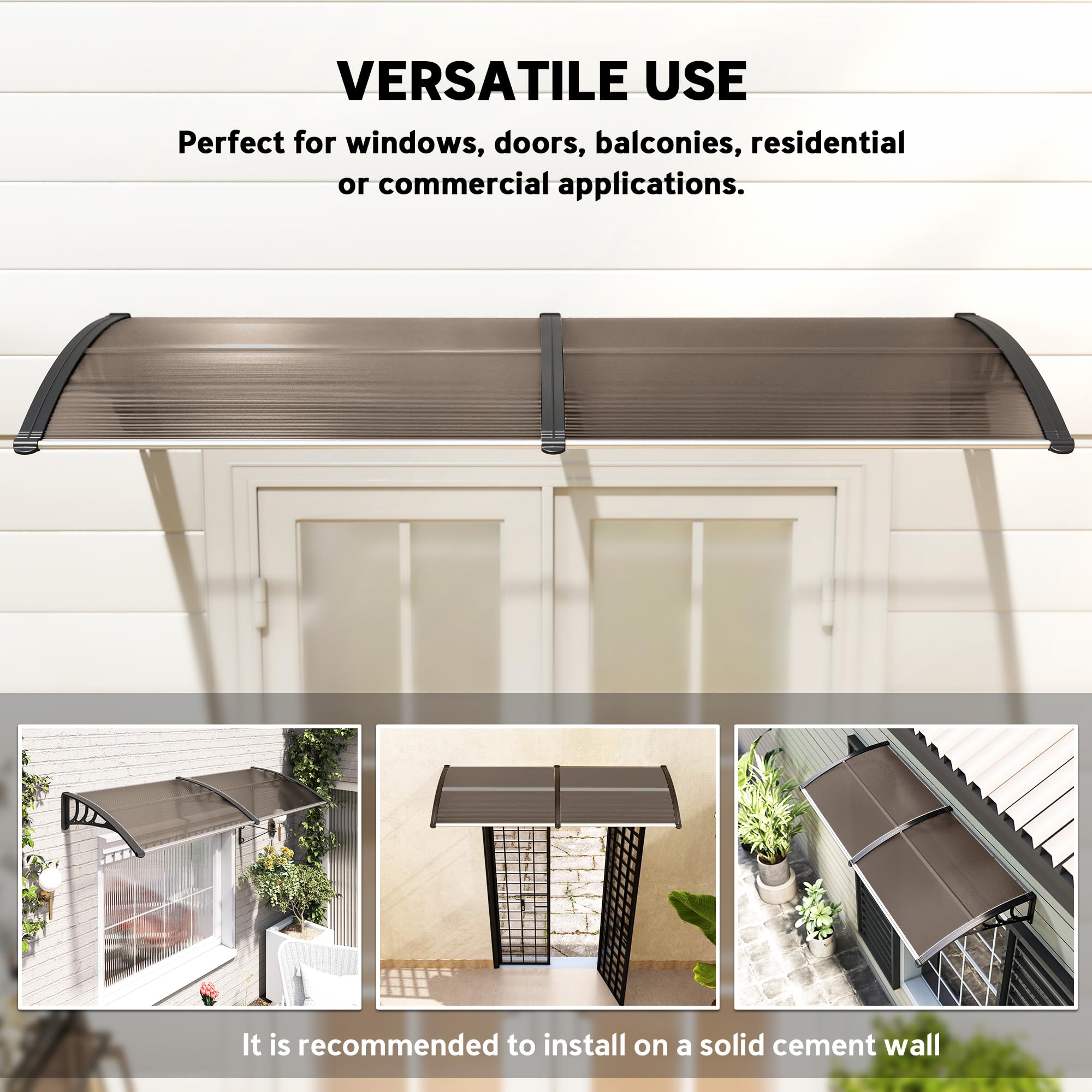 VERSATILE USE

Perfect for windows, doors, balconies, residential or commercial applications.

It is recommended to install on a solid cement wall